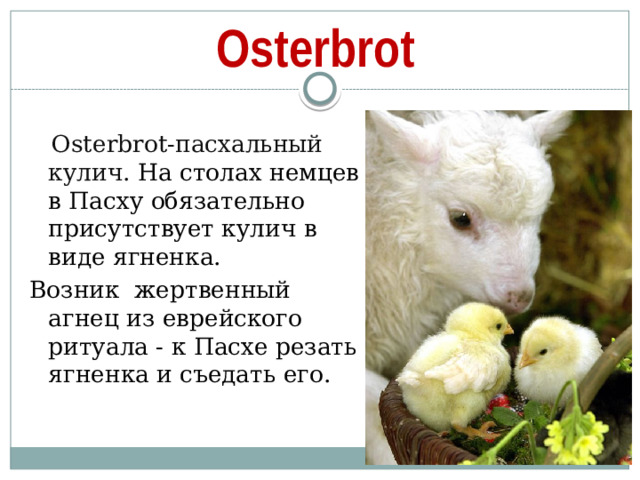 Osterbrot

Osterbrot-пасхальный кулич. На столах немцев в Пасху обязательно присутствует кулич в виде ягненка.

Возник жертвенный агнец из еврейского ритуала - к Пасхе резать ягненка и съедать его.